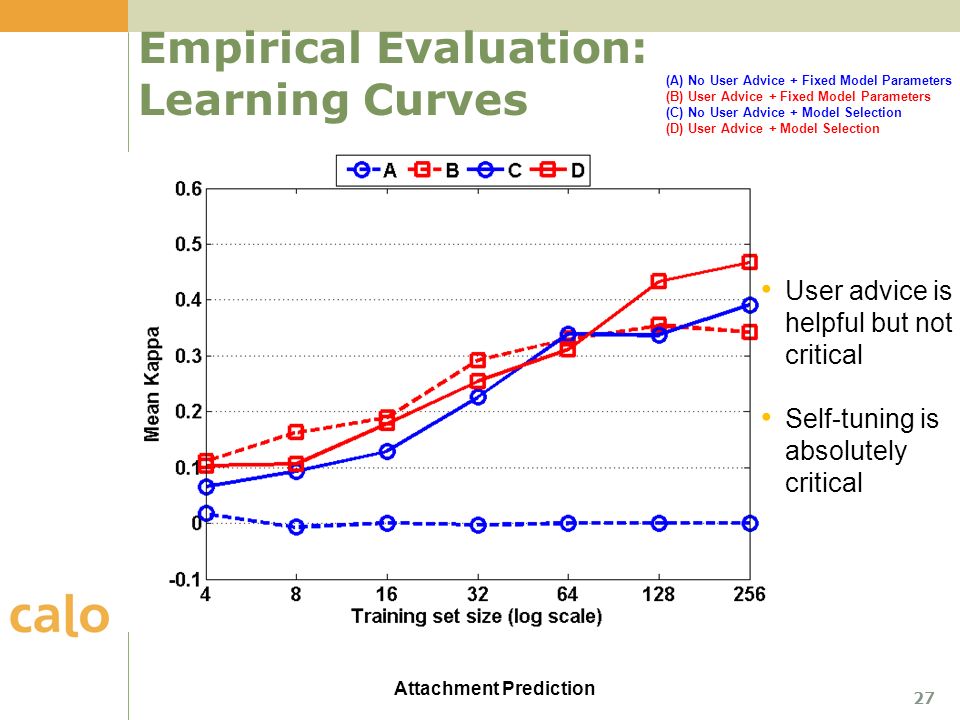 Empirical Evaluation: Learning Curves

(A) No User Advice + Fixed Model Parameters
(B) User Advice + Fixed Model Parameters
(C) No User Advice + Model Selection
(D) User Advice + Model Selection

A B C D

Mean Kappa

0.6
0.5
0.4
0.3
0.2
0.1
0
-0.1

4 8 16 32 64 128 256

Training set size (log scale)

• User advice is helpful but not critical

• Self-tuning is absolutely critical

calo

Attachment Prediction

27